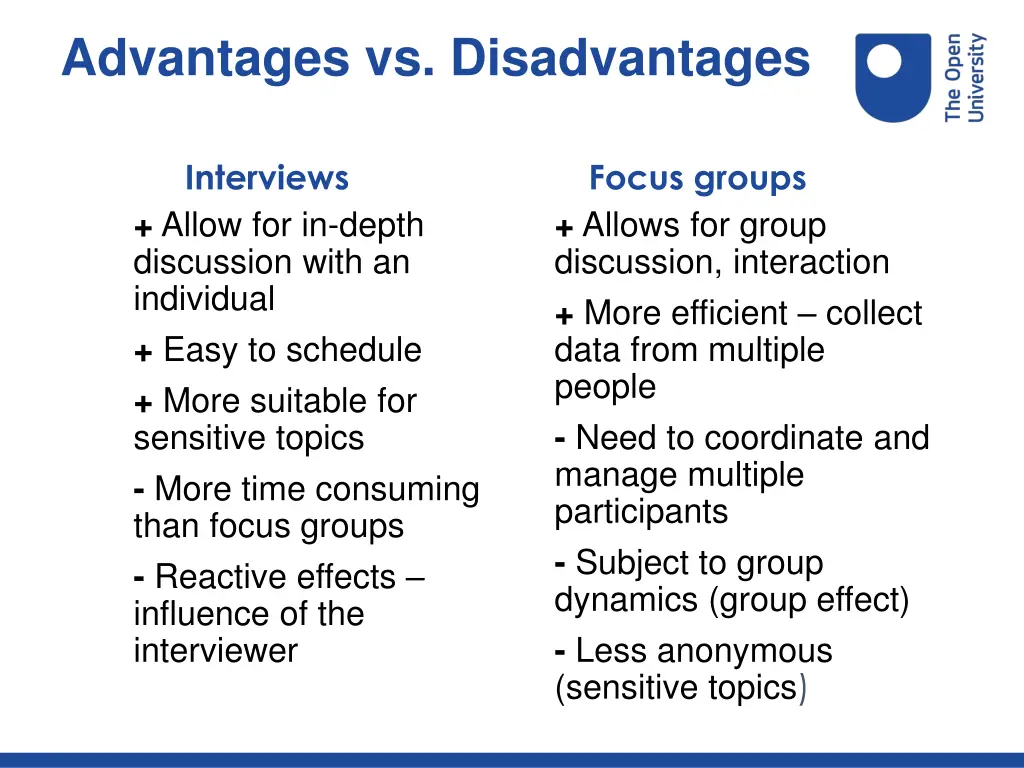 Advantages vs. Disadvantages

The Open University

Interviews

+ Allow for in-depth discussion with an individual

+ Easy to schedule

+ More suitable for sensitive topics

- More time consuming than focus groups

- Reactive effects – influence of the interviewer

Focus groups

+ Allows for group discussion, interaction

+ More efficient – collect data from multiple people

- Need to coordinate and manage multiple participants

- Subject to group dynamics (group effect)

- Less anonymous (sensitive topics)